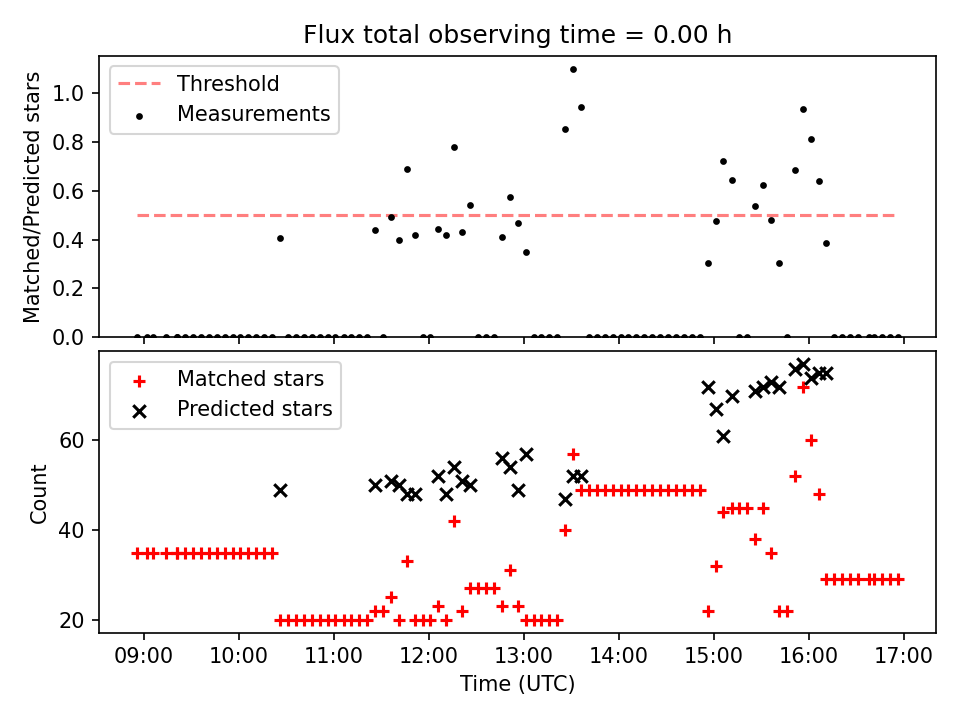 Flux total observing time = 0.00 h

Threshold
Measurements

Matched/Predicted stars

1.0
0.8
0.6
0.4
0.2
0.0

Matched stars
Predicted stars

Count

60
40
20

09:00
10:00
11:00
12:00
13:00
14:00
15:00
16:00
17:00

Time (UTC)